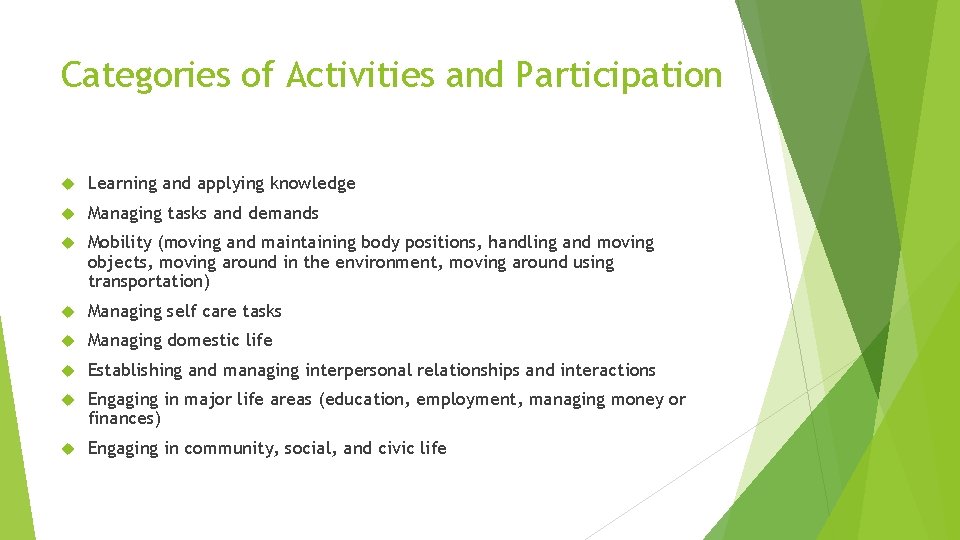 Categories of Activities and Participation

Learning and applying knowledge

Managing tasks and demands

Mobility (moving and maintaining body positions, handling and moving objects, moving around in the environment, moving around using transportation)

Managing self care tasks

Managing domestic life

Establishing and managing interpersonal relationships and interactions

Engaging in major life areas (education, employment, managing money or finances)

Engaging in community, social, and civic life